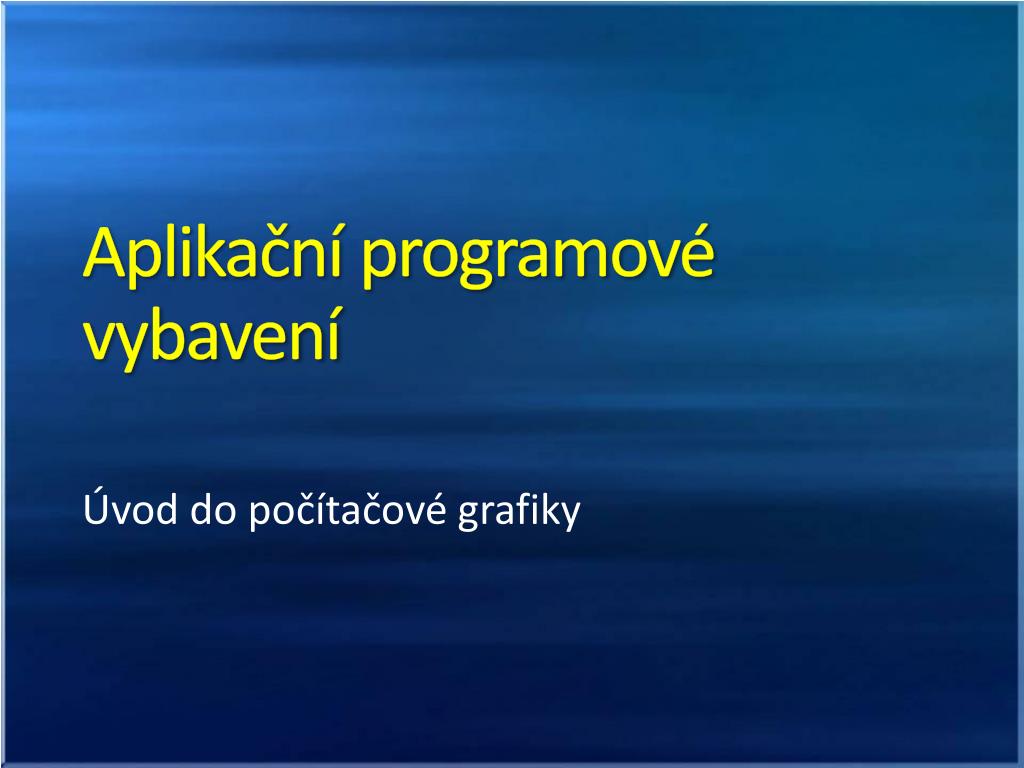 Aplikační programové vybavení

Úvod do počítačové grafiky